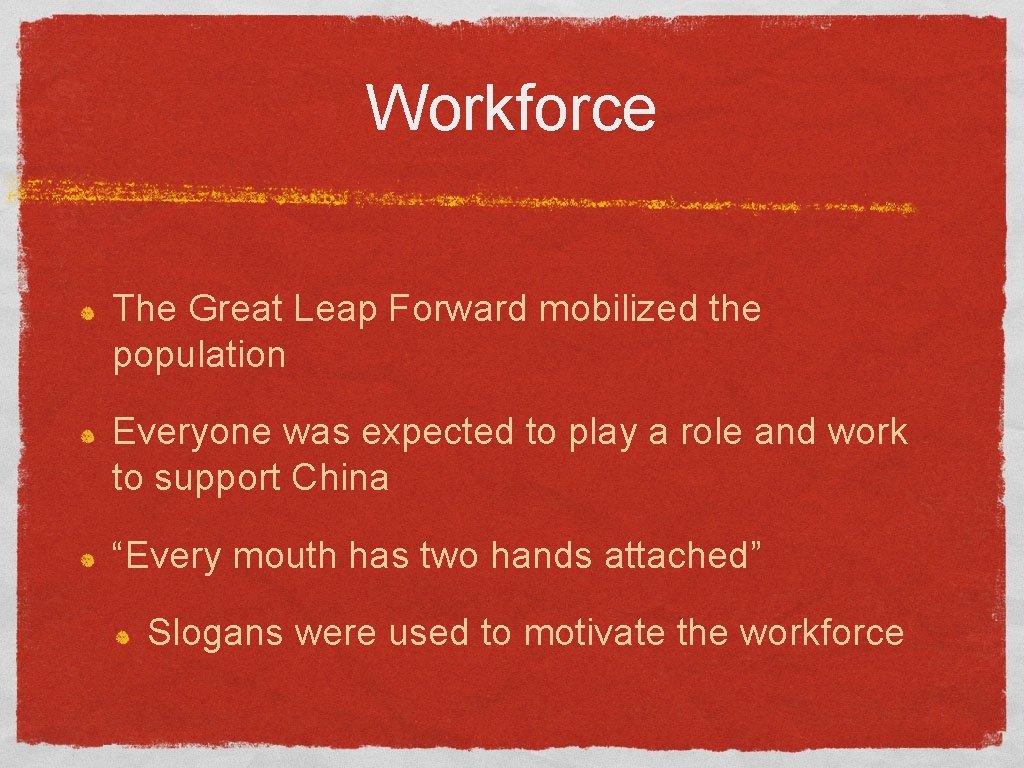 Workforce

The Great Leap Forward mobilized the population

Everyone was expected to play a role and work to support China

“Every mouth has two hands attached”

Slogans were used to motivate the workforce